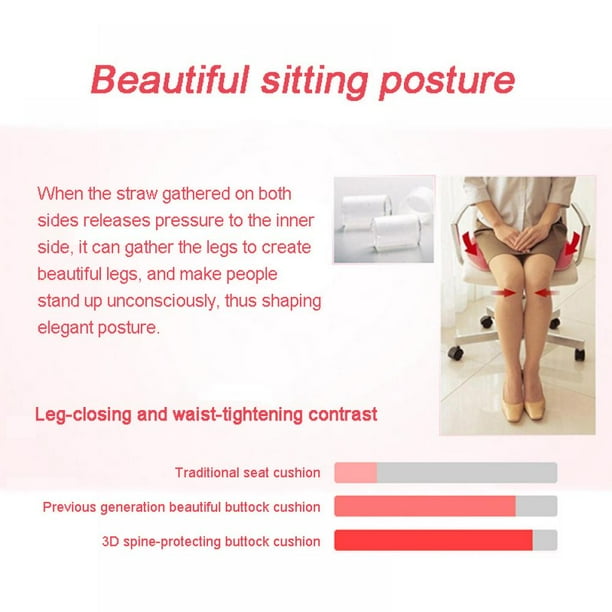 Beautiful sitting posture

When the straw gathered on both sides releases pressure to the inner side, it can gather the legs to create beautiful legs, and make people stand up unconsciously, thus shaping elegant posture.

Leg-closing and waist-tightening contrast

Traditional seat cushion

Previous generation beautiful buttock cushion

3D spine-protecting buttock cushion